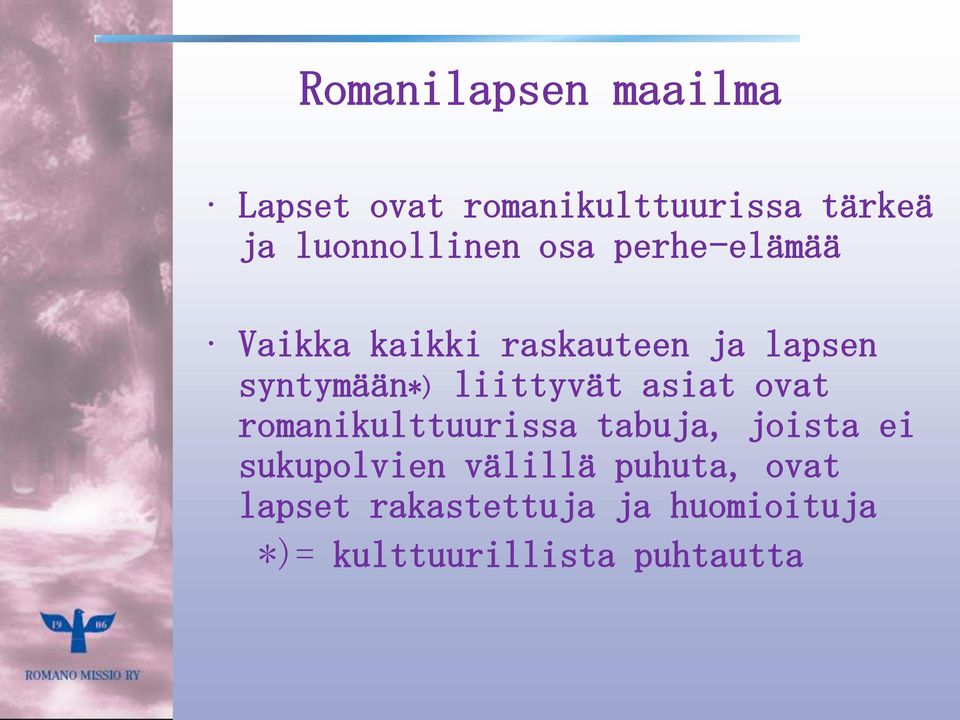 Romanilapsen maailma

• Lapset ovat romanikulttuurissa tärkeä ja luonnollinen osa perhe-elämää

• Vaikka kaikki raskauteen ja lapsen syntymään*) liittyvät asiat ovat romanikulttuurissa tabuja, joista ei sukupolvien välillä puhuta, ovat lapset rakastettuja ja huomioituja

*)= kulttuurillista puhtautta

19 06

ROMANO MISSIO RY